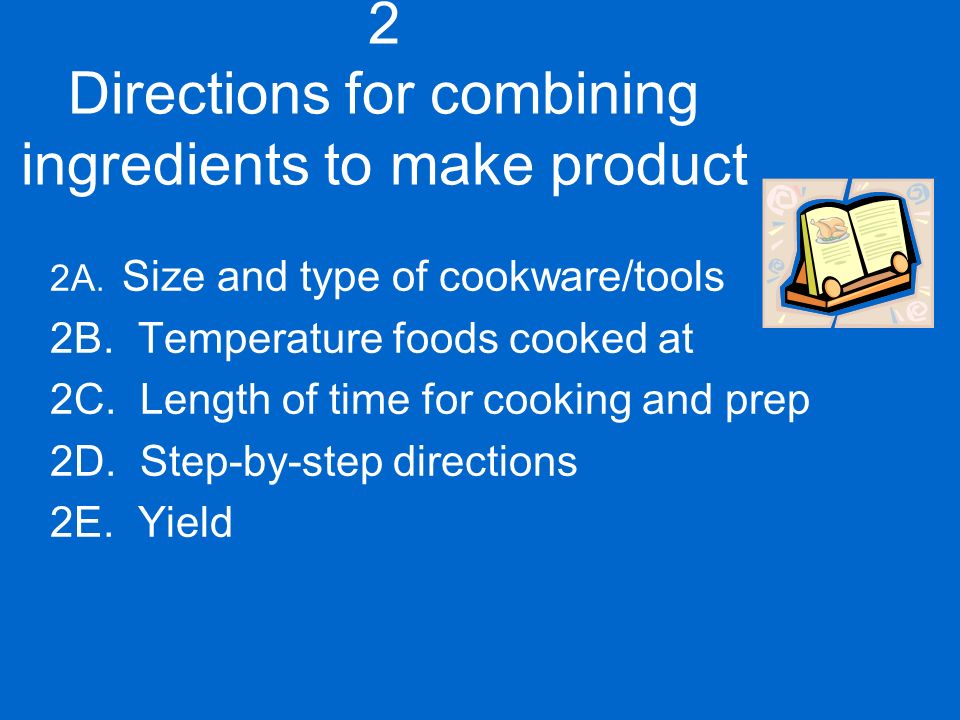 2
Directions for combining ingredients to make product

2A. Size and type of cookware/tools
2B. Temperature foods cooked at
2C. Length of time for cooking and prep
2D. Step-by-step directions
2E. Yield